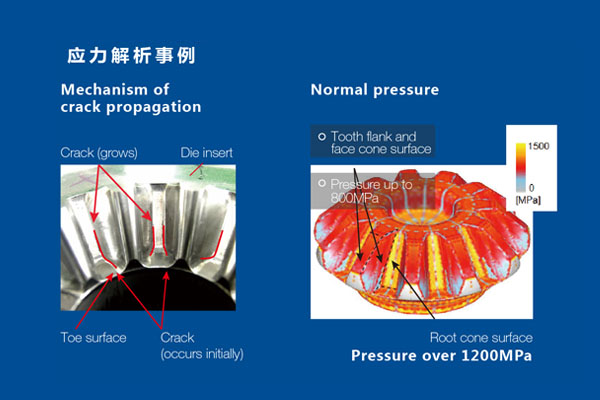 应力解析事例

Mechanism of crack propagation

Crack (grows)

Die insert

Toe surface

Crack
(occurs initially)

Normal pressure

Tooth flank and face cone surface

Pressure up to 800MPa

1500

0

[MPa]

Root cone surface

Pressure over 1200MPa